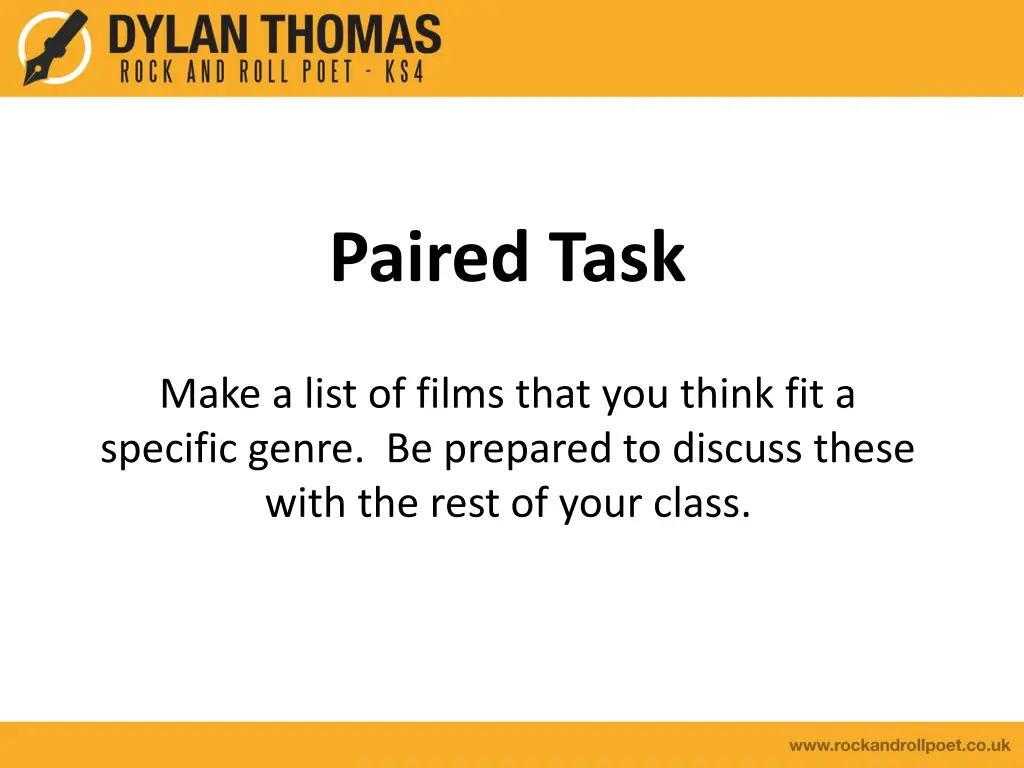 DYLAN THOMAS
ROCK AND ROLL POET - KS4

Paired Task

Make a list of films that you think fit a specific genre. Be prepared to discuss these with the rest of your class.

www.rockandrollpoet.co.uk